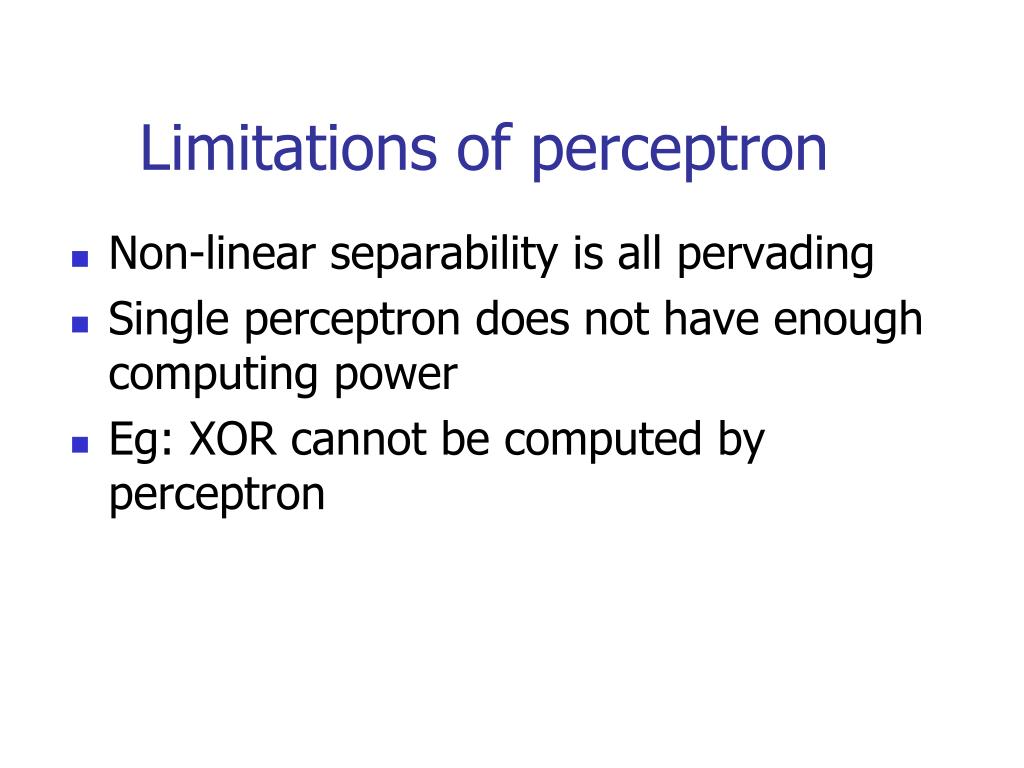 Limitations of perceptron

- Non-linear separability is all pervading
- Single perceptron does not have enough computing power
- Eg: XOR cannot be computed by perceptron